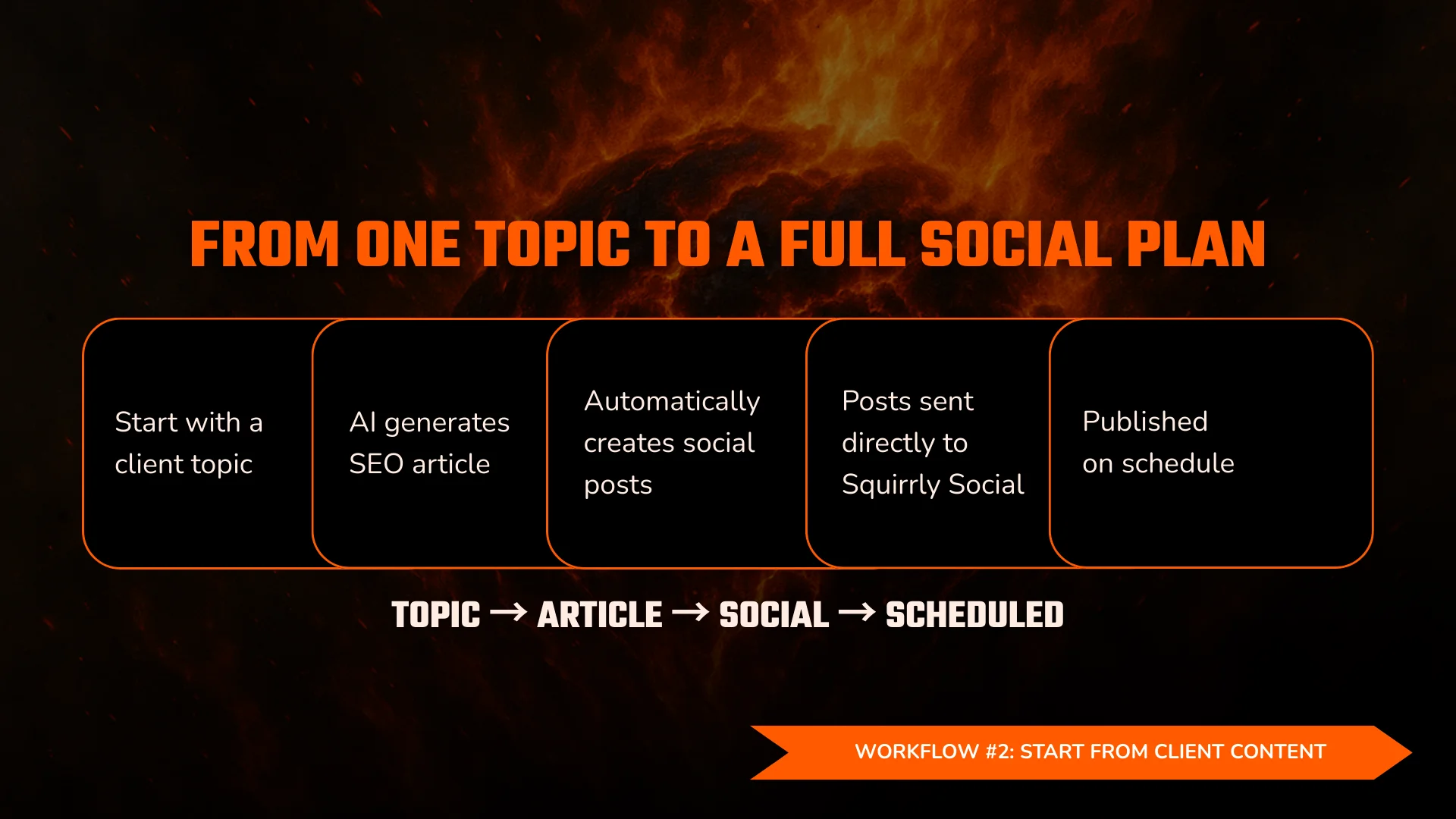 FROM ONE TOPIC TO A FULL SOCIAL PLAN

Start with a client topic

AI generates SEO article

Automatically creates social posts

Posts sent directly to Squirrly Social

Published on schedule

TOPIC → ARTICLE → SOCIAL → SCHEDULED

WORKFLOW #2: START FROM CLIENT CONTENT